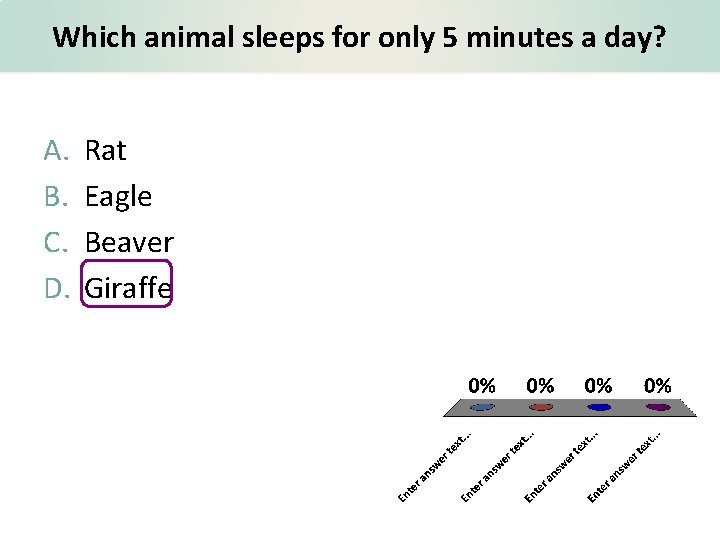 Which animal sleeps for only 5 minutes a day?

A. Rat
B. Eagle
C. Beaver
D. Giraffe

0% 0% 0% 0%

Enter answer text...
Enter answer text...
Enter answer text...
Enter answer text...